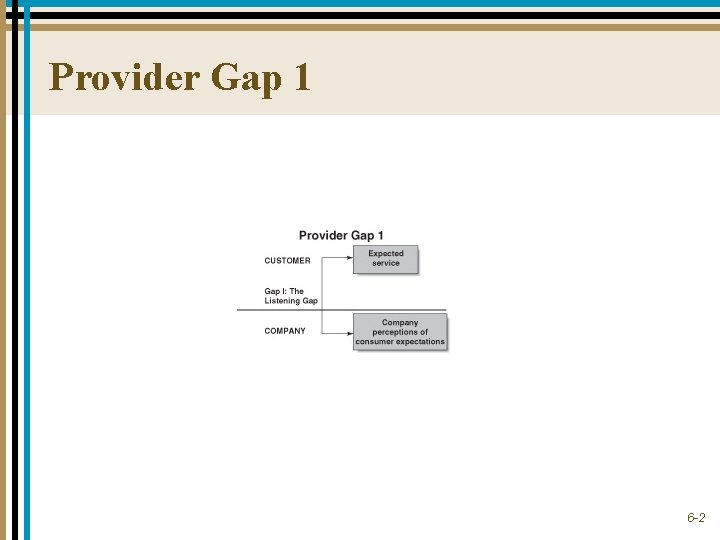 Provider Gap 1

Provider Gap 1

CUSTOMER

Expected service

Gap I: The Listening Gap

COMPANY

Company perceptions of consumer expectations

6-2